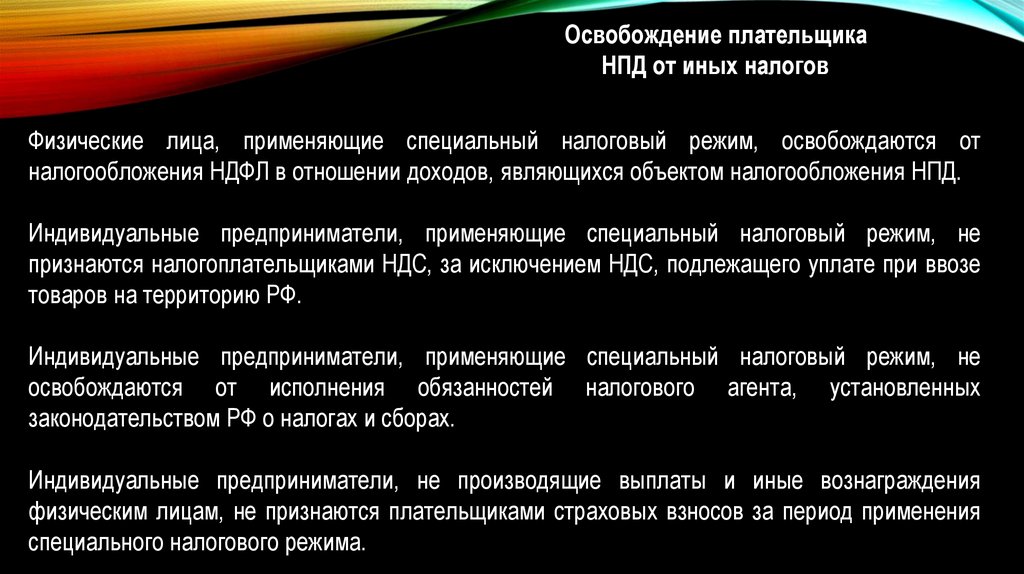 Освобождение плательщика
НПД от иных налогов

Физические лица, применяющие специальный налоговый режим, освобождаются от налогообложения НДФЛ в отношении доходов, являющихся объектом налогообложения НПД.

Индивидуальные предприниматели, применяющие специальный налоговый режим, не признаются налогоплательщиками НДС, за исключением НДС, подлежащего уплате при ввозе товаров на территорию РФ.

Индивидуальные предприниматели, применяющие специальный налоговый режим, не освобождаются от исполнения обязанностей налогового агента, установленных законодательством РФ о налогах и сборах.

Индивидуальные предприниматели, не производящие выплаты и иные вознаграждения физическим лицам, не признаются плательщиками страховых взносов за период применения специального налогового режима.